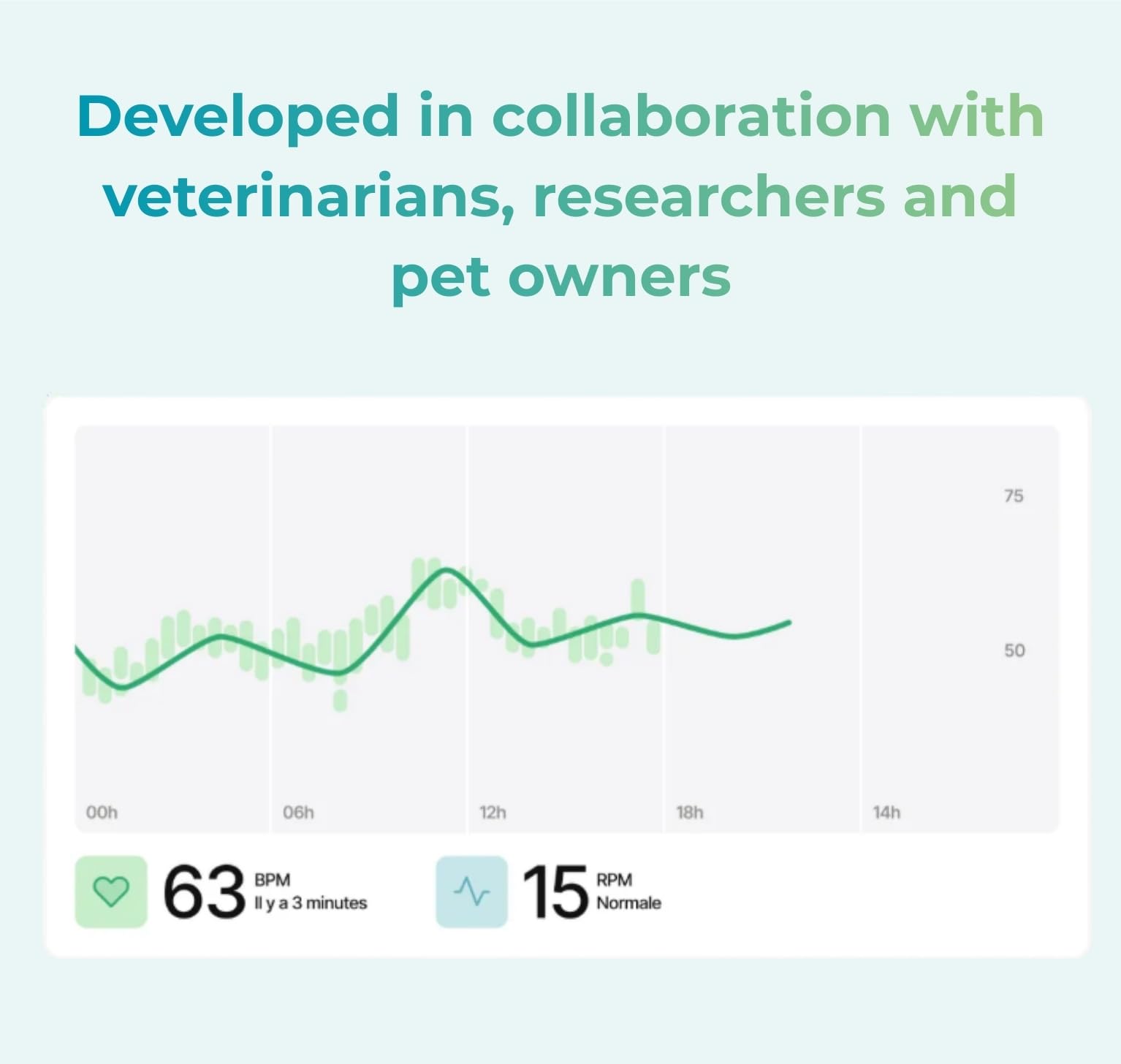 Developed in collaboration with veterinarians, researchers and pet owners

75

50

00h

06h

12h

18h

14h

63 BPM
Il y a 3 minutes

15 RPM
Normale